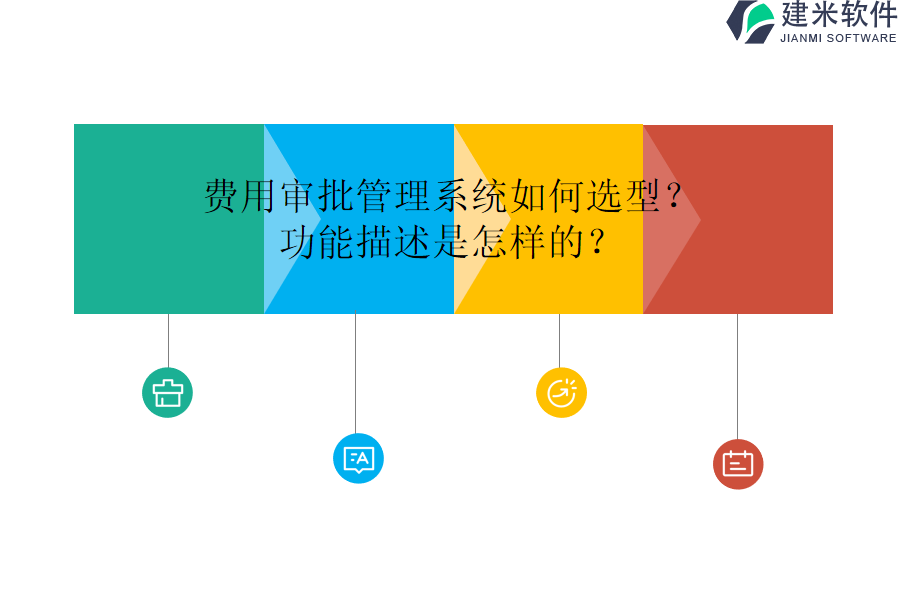 建米软件
JIANMI SOFTWARE

费用审批管理系统如何选型？
功能描述是怎样的？